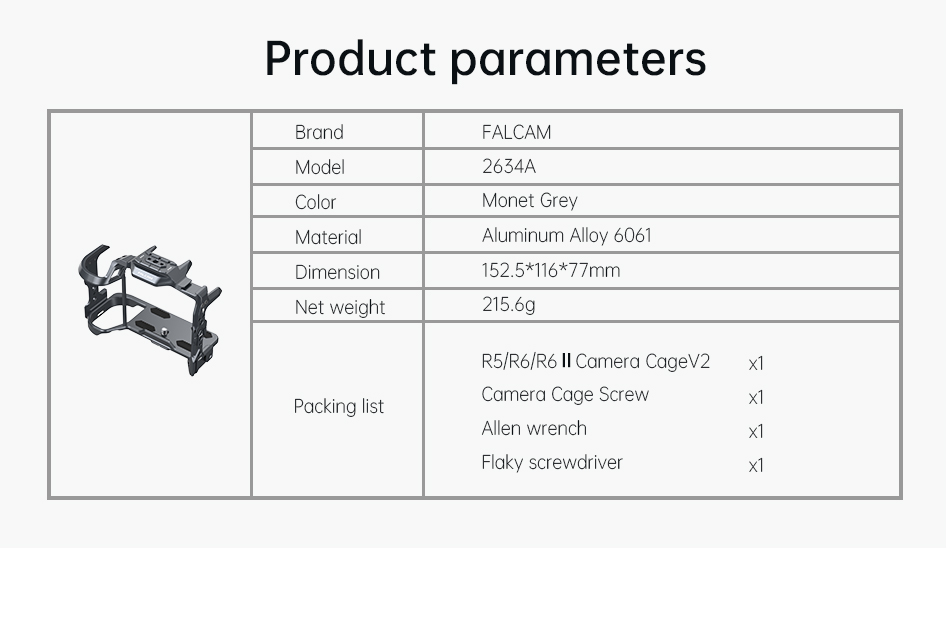 Product parameters

| Brand | FALCAM |
|---|---|
| Model | 2634A |
| Color | Monet Grey |
| Material | Aluminum Alloy 6061 |
| Dimension | 152.5*116*77mm |
| Net weight | 215.6g |
| Packing list | R5/R6/R6 II Camera CageV2 x1<br>Camera Cage Screw x1<br>Allen wrench x1<br>Flaky screwdriver x1 |